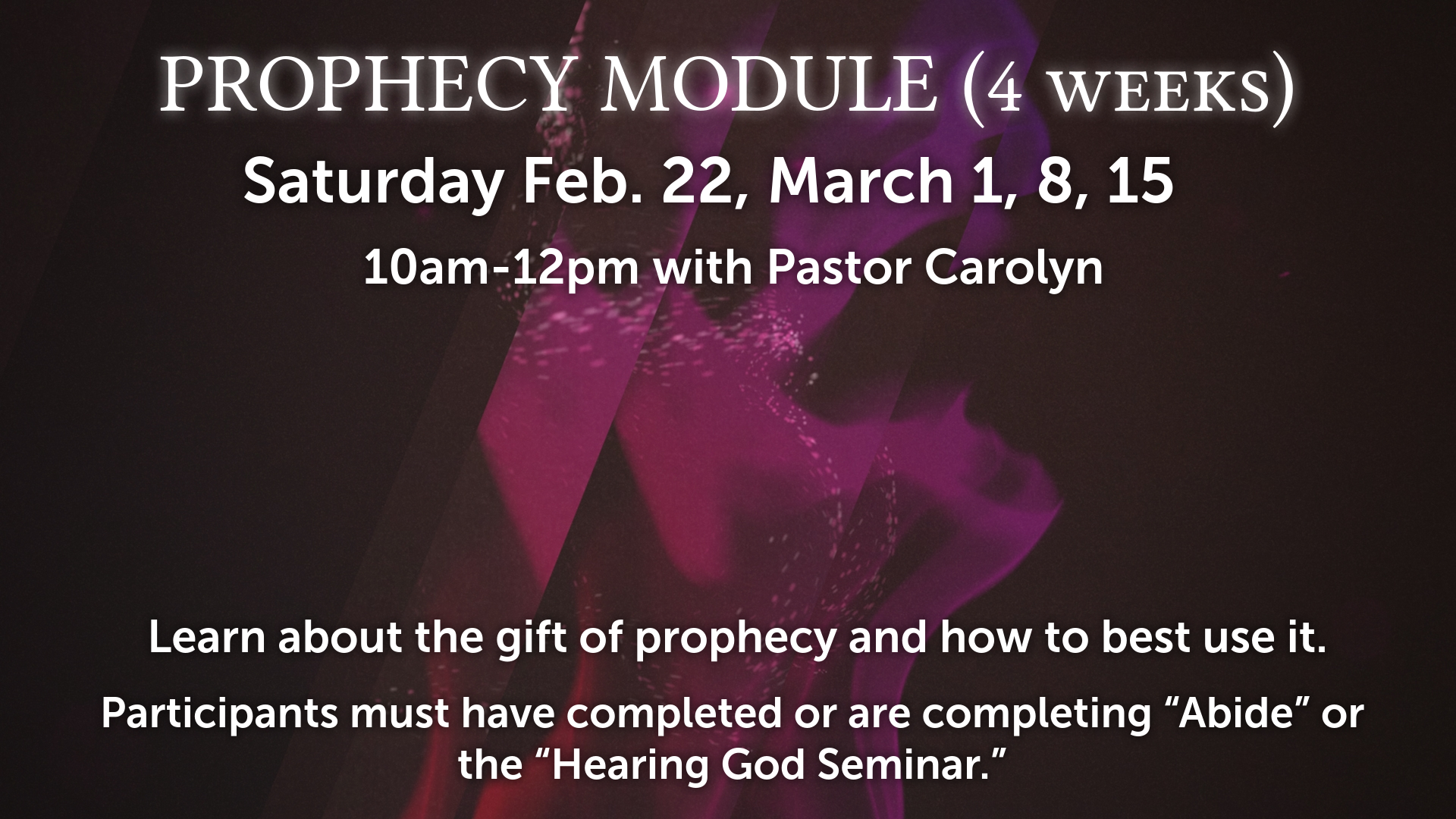 PROPHECY MODULE (4 WEEKS)

Saturday Feb. 22, March 1, 8, 15

10am-12pm with Pastor Carolyn

Learn about the gift of prophecy and how to best use it.

Participants must have completed or are completing “Abide” or the “Hearing God Seminar.”